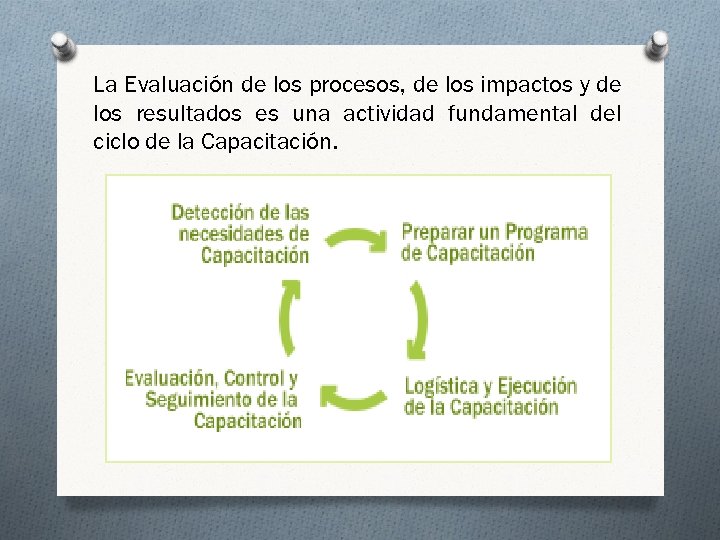 La Evaluación de los procesos, de los impactos y de los resultados es una actividad fundamental del ciclo de la Capacitación.

Detección de las necesidades de Capacitación

Preparar un Programa de Capacitación

Logística y Ejecución de la Capacitación

Evaluación, Control y Seguimiento de la Capacitación